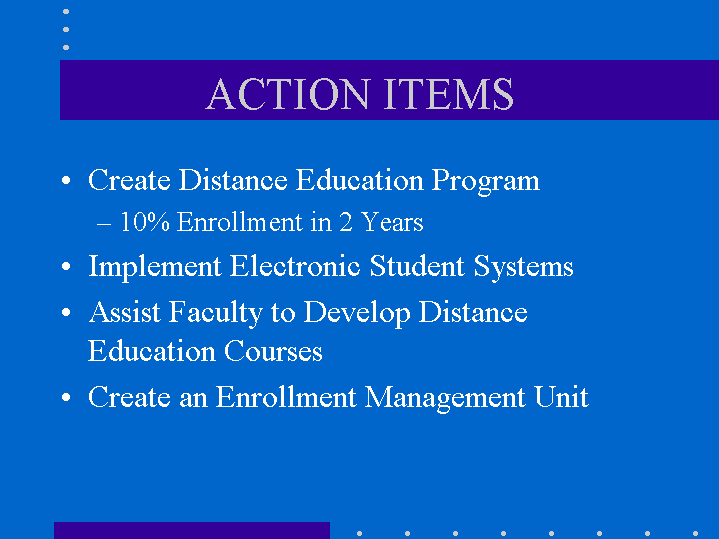 ACTION ITEMS

• Create Distance Education Program
– 10% Enrollment in 2 Years
• Implement Electronic Student Systems
• Assist Faculty to Develop Distance Education Courses
• Create an Enrollment Management Unit